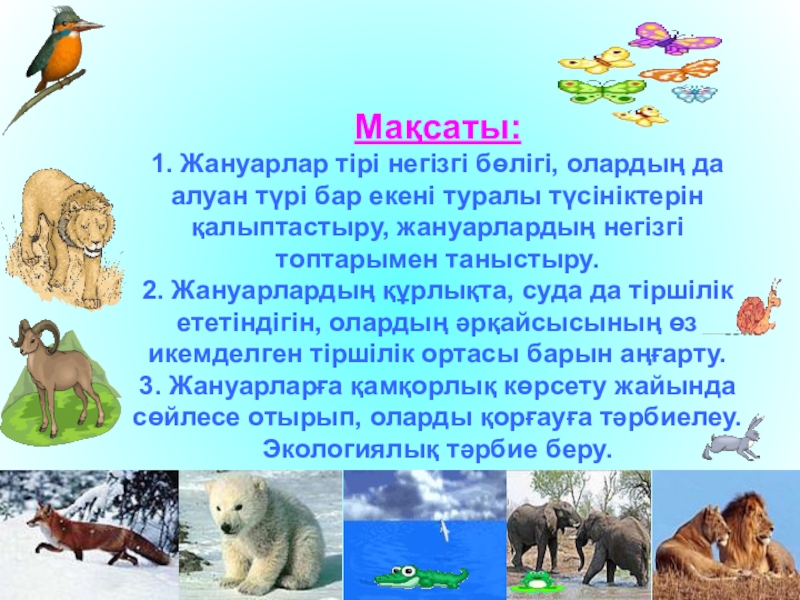 Мақсаты:
1. Жануарлар тірі негізгі бөлігі, олардың да алуан түрі бар екені туралы түсініктерін қалыптастыру, жануарлардың негізгі топтарымен таныстыру.
2. Жануарлардың құрлықта, суда да тіршілік ететіндігін, олардың әрқайсысының өз икемделген тіршілік ортасы барын аңғарту.
3. Жануарларға қамқорлық көрсету жайында сөйлесе отырып, оларды қорғауға тәрбиелеу. Экологиялық тәрбие беру.